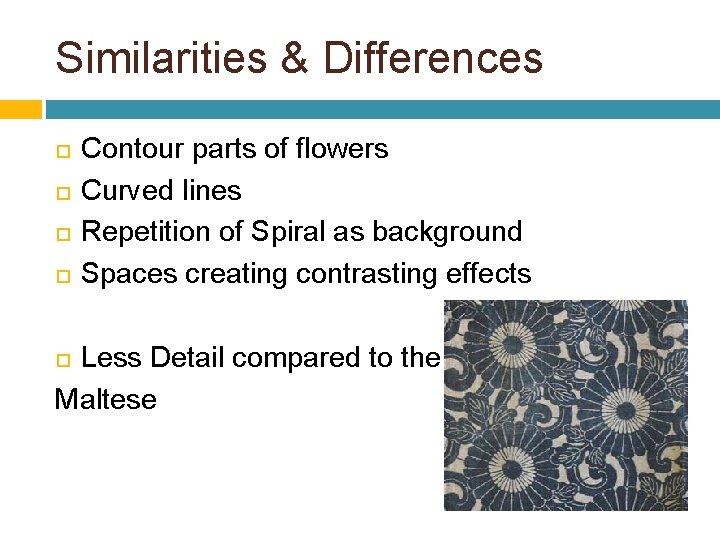 Similarities & Differences

Contour parts of flowers
Curved lines
Repetition of Spiral as background
Spaces creating contrasting effects

Less Detail compared to the Maltese